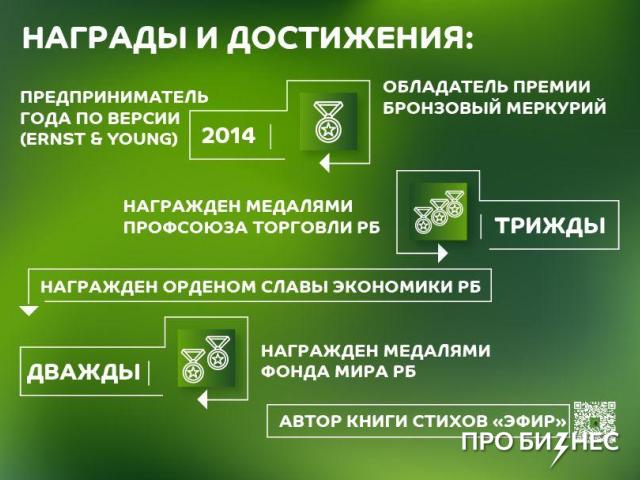 НАГРАДЫ И ДОСТИЖЕНИЯ:

ПРЕДПРИНИМАТЕЛЬ ГОДА ПО ВЕРСИИ (ERNST & YOUNG)

2014

ОБЛАДАТЕЛЬ ПРЕМИИ БРОНЗОВЫЙ МЕРКУРИЙ

НАГРАЖДЕН МЕДАЛЯМИ ПРОФСОЮЗА ТОРГОВЛИ РБ

ТРИЖДЫ

НАГРАЖДЕН ОРДЕНОМ СЛАВЫ ЭКОНОМИКИ РБ

ДВАЖДЫ

НАГРАЖДЕН МЕДАЛЯМИ ФОНДА МИРА РБ

АВТОР КНИГИ СТИХОВ «ЭФИР»

ПРО БИЗНЕС